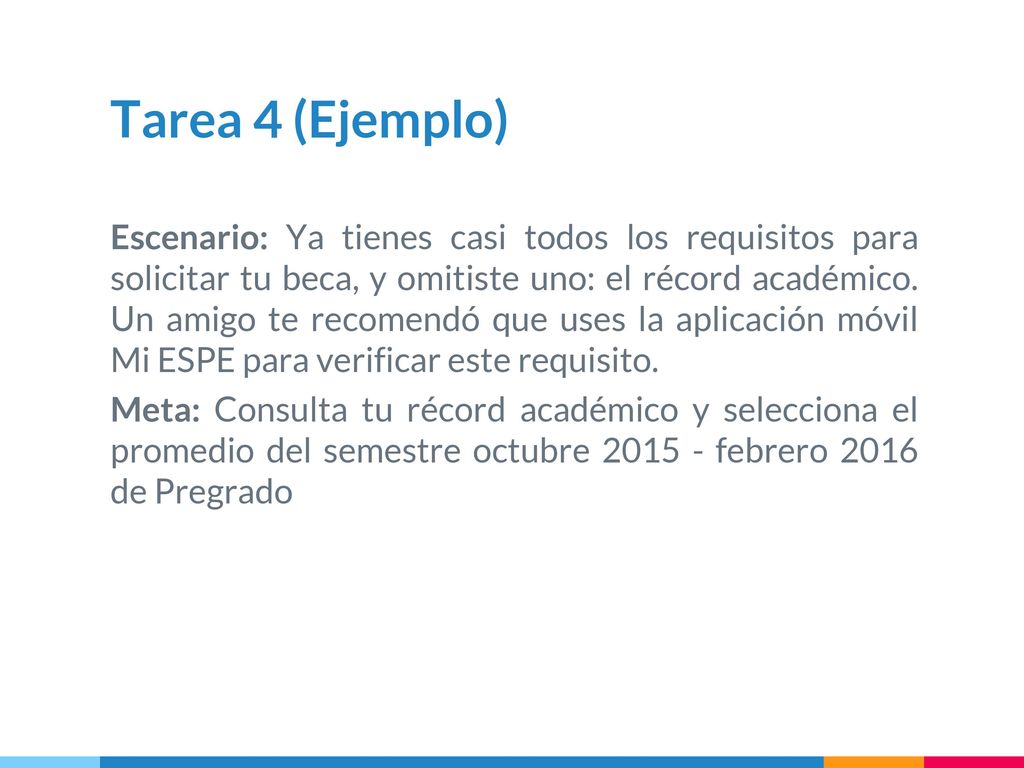 Tarea 4 (Ejemplo)

Escenario: Ya tienes casi todos los requisitos para solicitar tu beca, y omitiste uno: el récord académico. Un amigo te recomendó que uses la aplicación móvil Mi ESPE para verificar este requisito.

Meta: Consulta tu récord académico y selecciona el promedio del semestre octubre 2015 - febrero 2016 de Pregrado